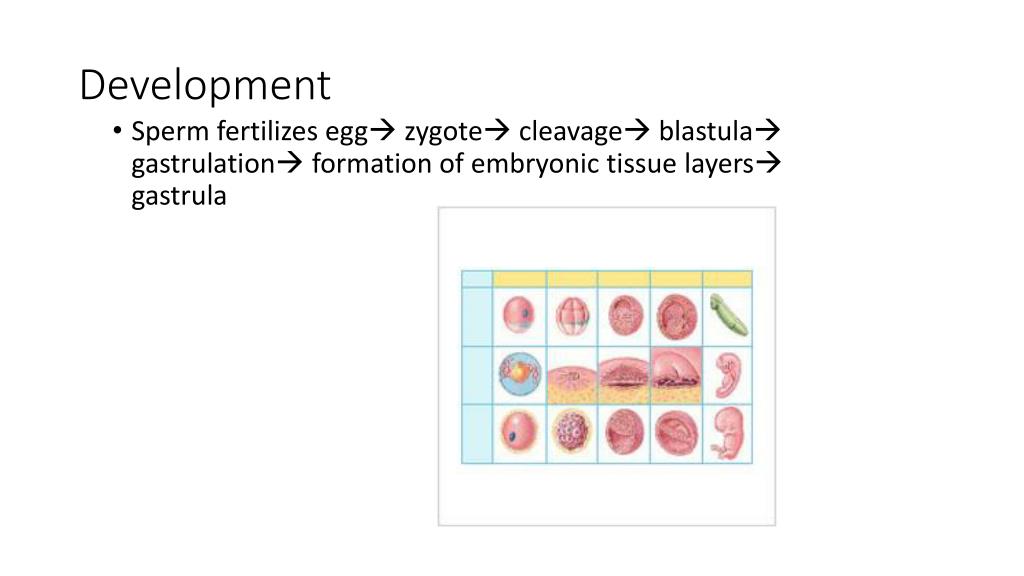 Development

• Sperm fertilizes egg→ zygote→ cleavage→ blastula→ gastrulation→ formation of embryonic tissue layers→ gastrula